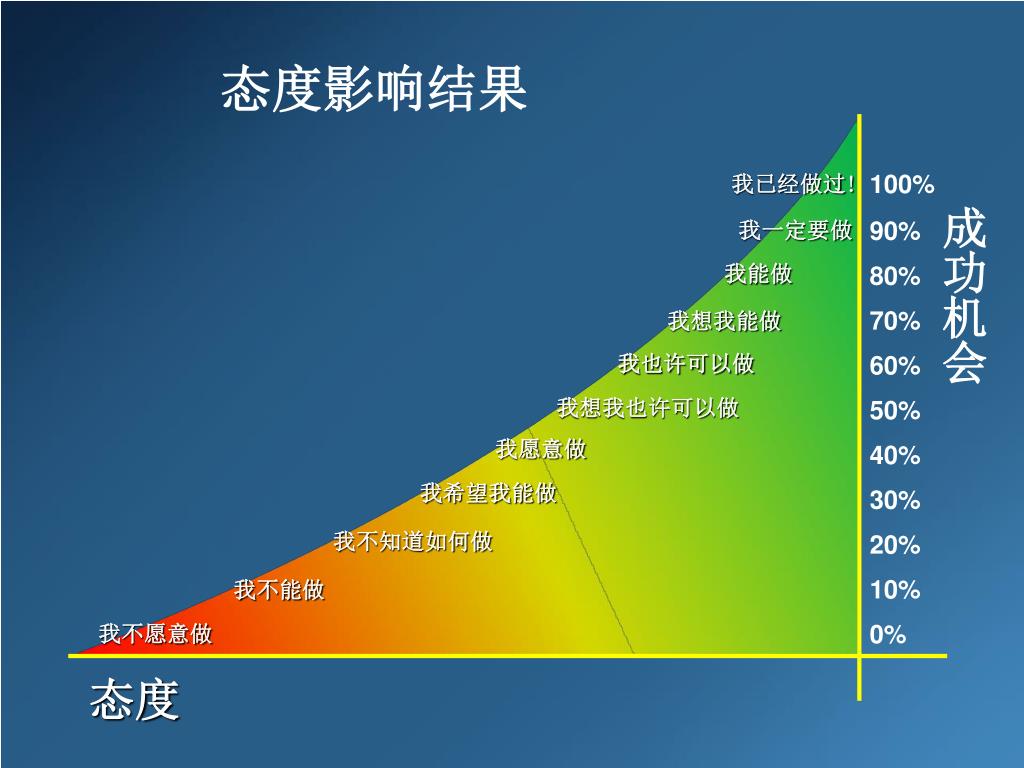 态度影响结果

我已经做过! 100%
我一定要做 90%
我能做 80%
我想我能做 70%
我也许可以做 60%
我想我也许可以做 50%
我愿意做 40%
我希望我能做 30%
我不知道如何做 20%
我不能做 10%
我不愿意做 0%

成功机会

态度